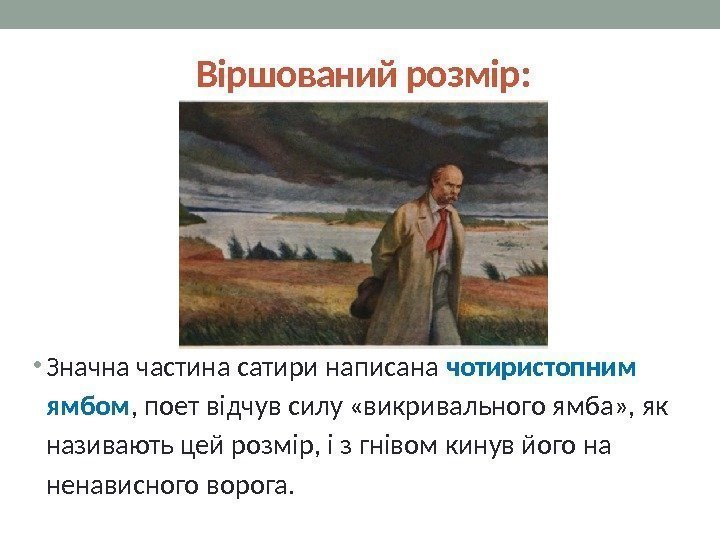 Віршований розмір:

• Значна частина сатири написана чотиристопним ямбом, поет відчув силу «викривального ямба», як називають цей розмір, і з гнівом кинув його на ненависного ворога.